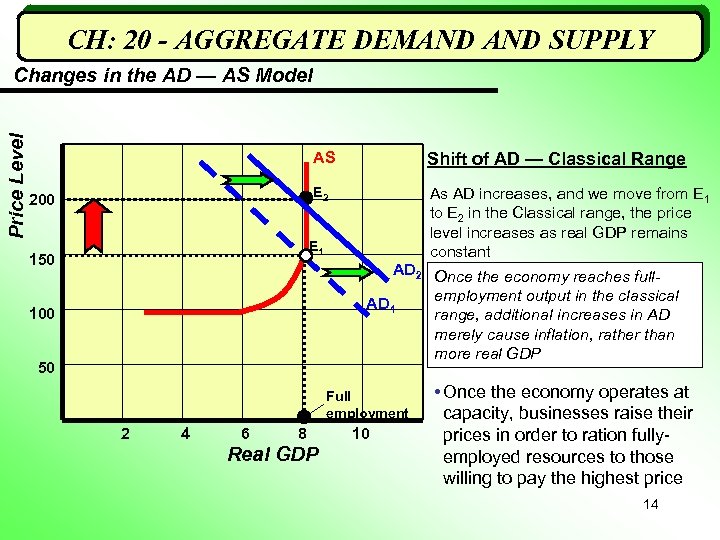 CH: 20 - AGGREGATE DEMAND AND SUPPLY

Changes in the AD — AS Model

Price Level

200
150
100
50

AS
$E_2$
$E_1$
$AD_2$
$AD_1$

Full employment

2 4 6 8 10

Real GDP

Shift of AD — Classical Range

As AD increases, and we move from $E_1$ to $E_2$ in the Classical range, the price level increases as real GDP remains constant

Once the economy reaches full-employment output in the classical range, additional increases in AD merely cause inflation, rather than more real GDP

• Once the economy operates at capacity, businesses raise their prices in order to ration fully-employed resources to those willing to pay the highest price

14